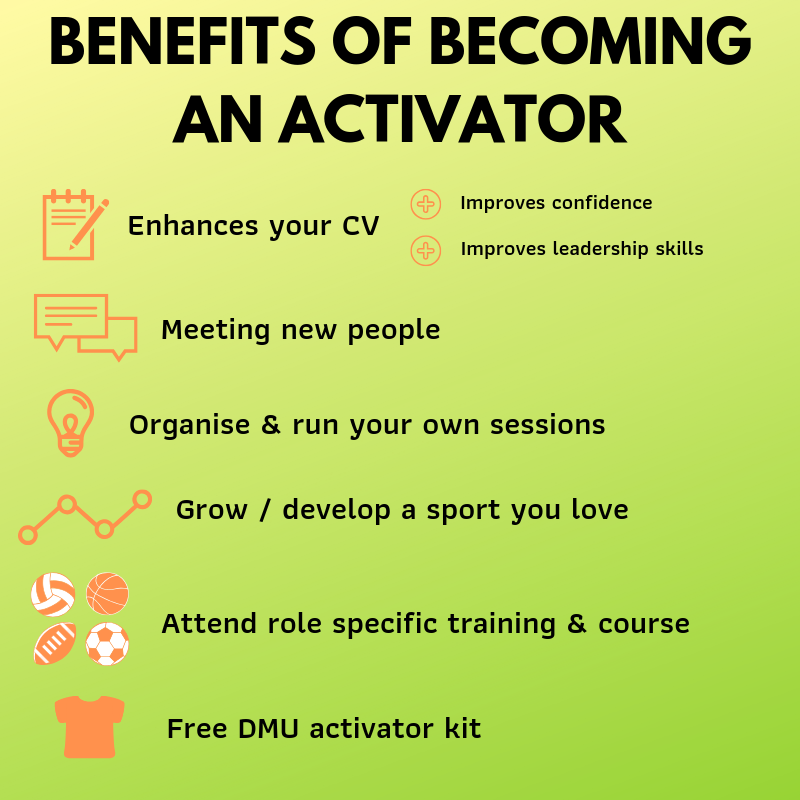 BENEFITS OF BECOMING AN ACTIVATOR

Enhances your CV

Improves confidence

Improves leadership skills

Meeting new people

Organise & run your own sessions

Grow / develop a sport you love

Attend role specific training & course

Free DMU activator kit